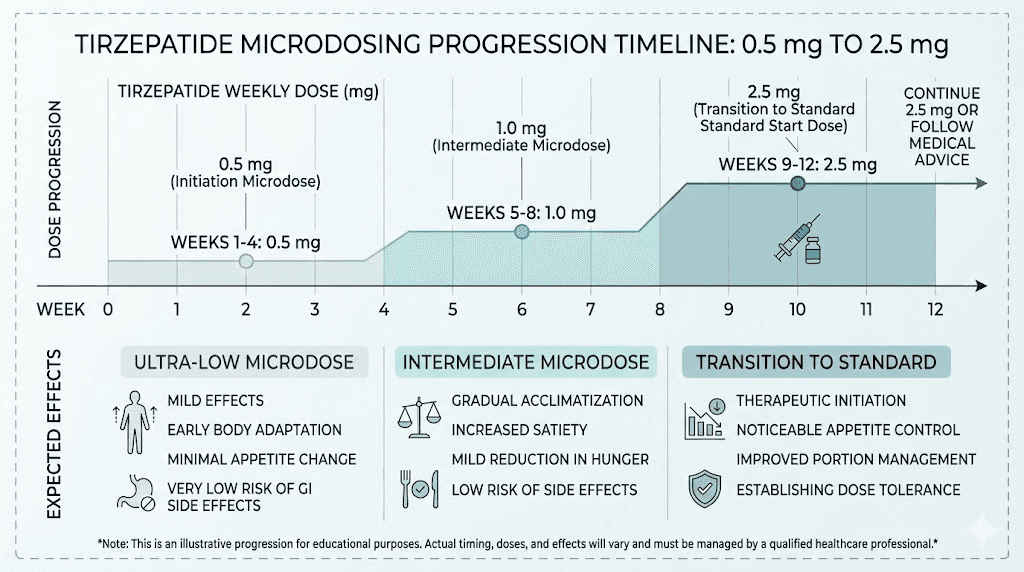 TIRZEPATIDE MICRODOSING PROGRESSION TIMELINE: 0.5 mg TO 2.5 mg

DOSE PROGRESSION

TIRZEPATIDE WEEKLY DOSE (mg)

0.5 mg
(Initiation Microdose)

WEEKS 1-4: 0.5 mg

1.0 mg
(Intermediate Microdose)

WEEKS 5-8: 1.0 mg

2.5 mg
(Transition to Standard Standard Start Dose)

WEEKS 9-12: 2.5 mg

CONTINUE 2.5 mg OR FOLLOW MEDICAL ADVICE

WEEK 0 1 2 3 4 5 6 7 8 9 10 11 12

EXPECTED EFFECTS

ULTRA-LOW MICRODOSE

MILD EFFECTS
EARLY BODY ADAPTATION
MINIMAL APPETITE CHANGE
VERY LOW RISK OF GI SIDE EFFECTS

INTERMEDIATE MICRODOSE

GRADUAL ACCLIMATIZATION
INCREASED SATIETY
MILD REDUCTION IN HUNGER
LOW RISK OF SIDE EFFECTS

TRANSITION TO STANDARD

THERAPEUTIC INITIATION
NOTICEABLE APPETITE CONTROL
IMPROVED PORTION MANAGEMENT
ESTABLISHING DOSE TOLERANCE

*Note: This is an illustrative progression for educational purposes. Actual timing, doses, and effects will vary and must be managed by a qualified healthcare professional.*